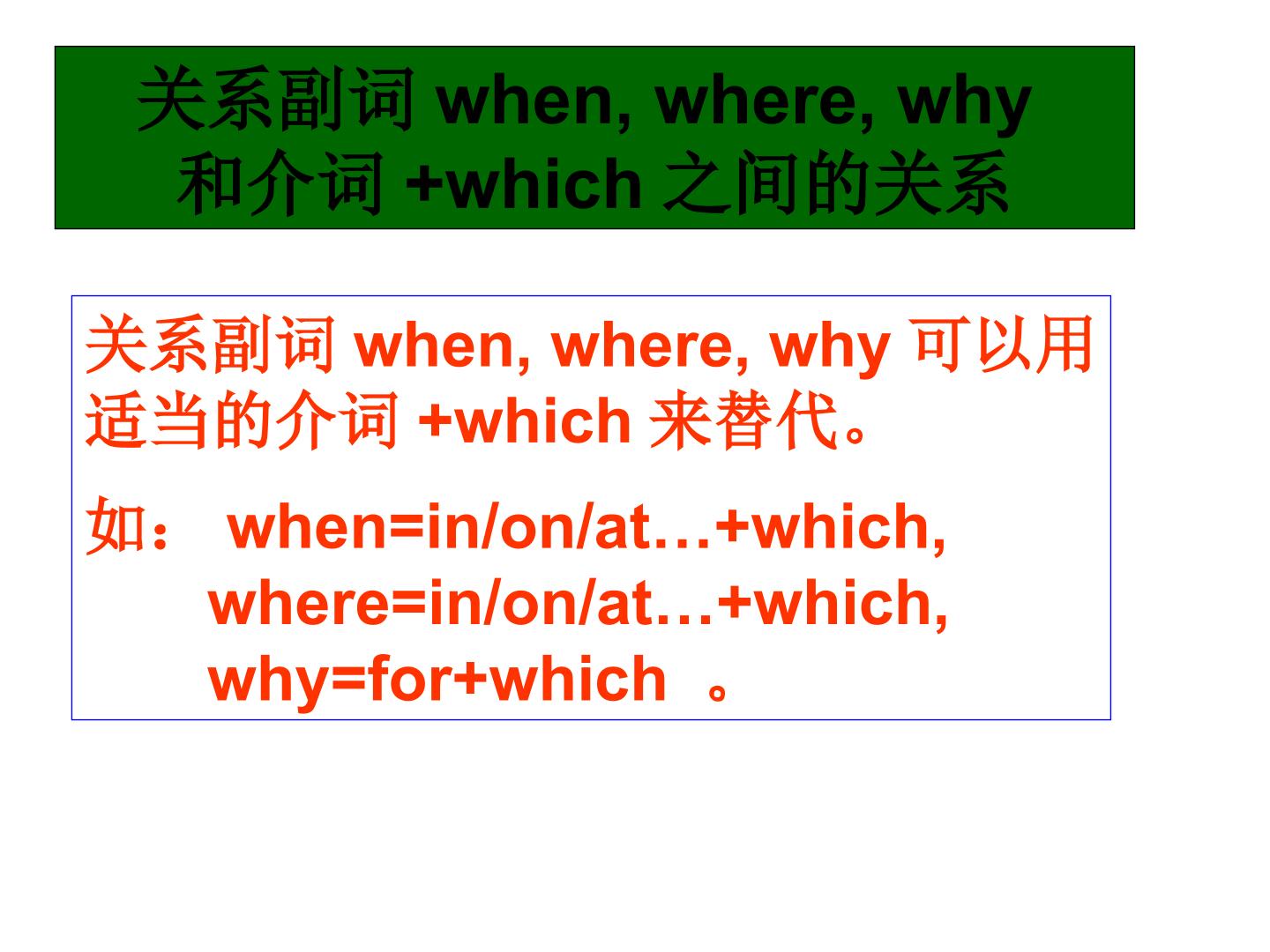 关系副词when, where, why
和介词+which之间的关系

关系副词when, where, why可以用适当的介词+which来替代。

如：when=in/on/at…+which,
where=in/on/at…+which,
why=for+which。